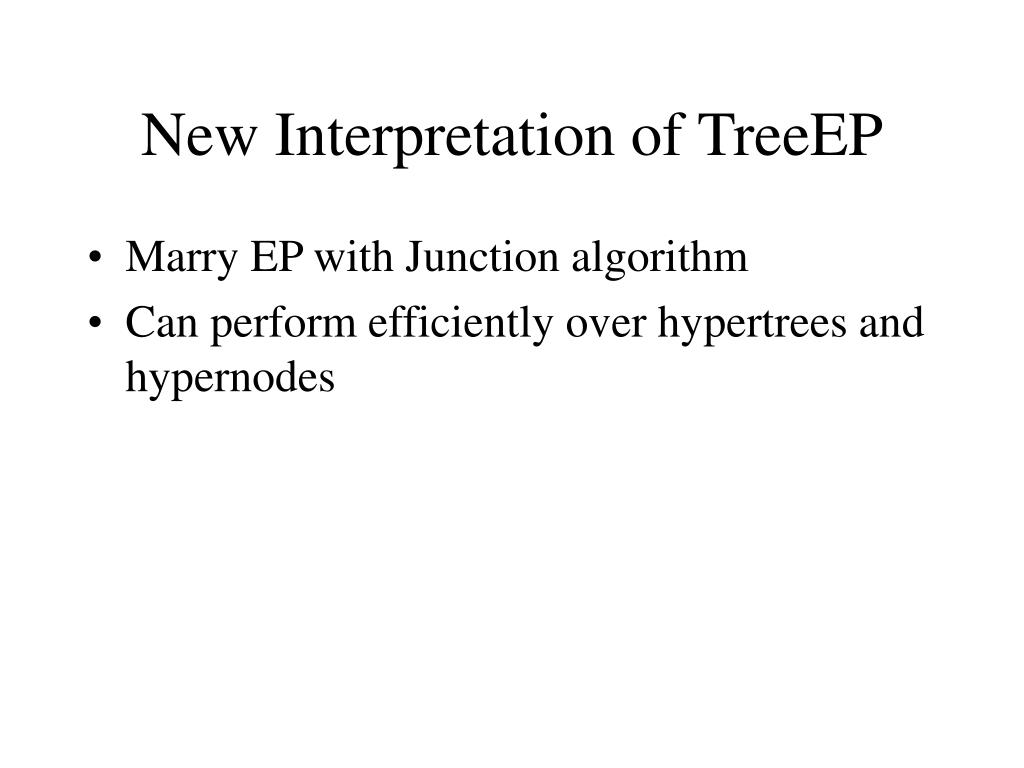 New Interpretation of TreeEP

• Marry EP with Junction algorithm
• Can perform efficiently over hypertrees and hypernodes